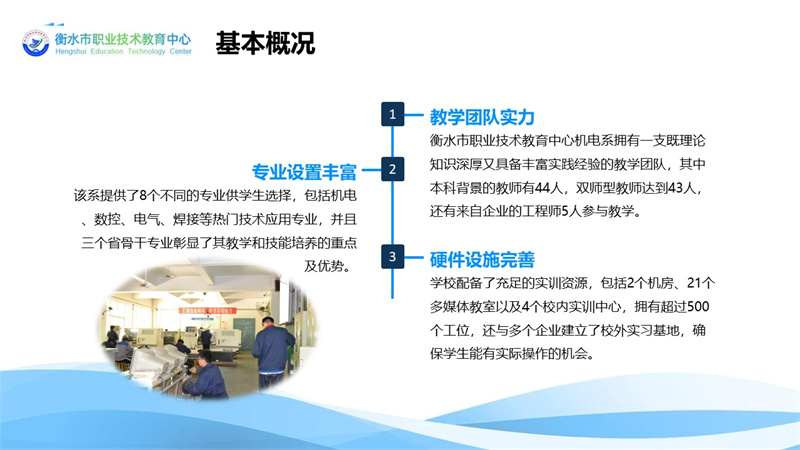 衡水市职业技术教育中心
Hengshui Education Technology Center

基本概况

1
教学团队实力
衡水市职业技术教育中心机电系拥有一支既理论知识深厚又具备丰富实践经验的教学团队，其中本科背景的教师有44人，双师型教师达到43人，还有来自企业的工程师5人参与教学。

2
专业设置丰富
该系提供了8个不同的专业供学生选择，包括机电、数控、电气、焊接等热门技术应用专业，并且三个省骨干专业彰显了其教学和技能培养的重点及优势。

3
硬件设施完善
学校配备了充足的实训资源，包括2个机房、21个多媒体教室以及4个校内实训中心，拥有超过500个工位，还与多个企业建立了校外实习基地，确保学生能有实际操作的机会。